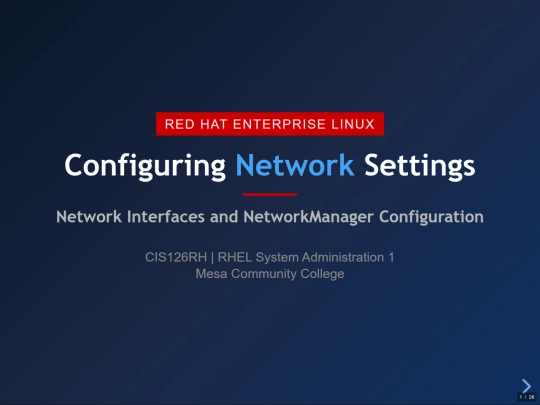 RED HAT ENTERPRISE LINUX

Configuring Network Settings

Network Interfaces and NetworkManager Configuration

CIS126RH | RHEL System Administration 1
Mesa Community College

1 / 26